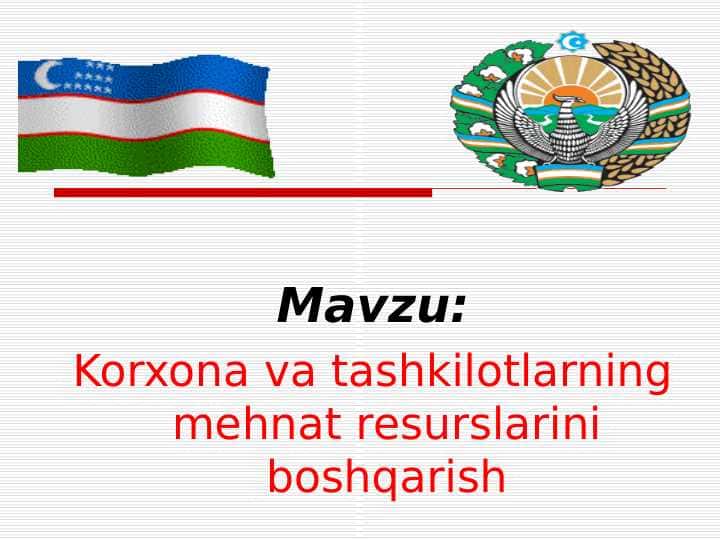 Mavzu:

Korxona va tashkilotlarning mehnat resurslarini boshqarish